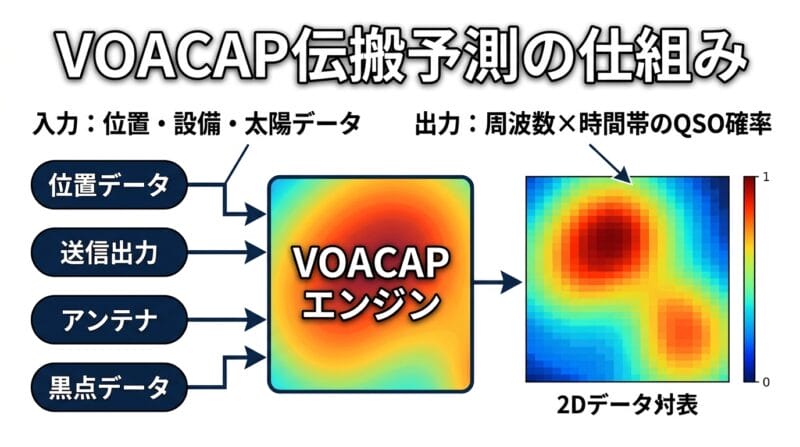 VOACAP伝搬予測の仕組み

入力：位置・設備・太陽データ

出力：周波数×時間帯のQSO確率

位置データ

送信出力

アンテナ

黒点データ

VOACAP エンジン

1

0

2Dデータ対表